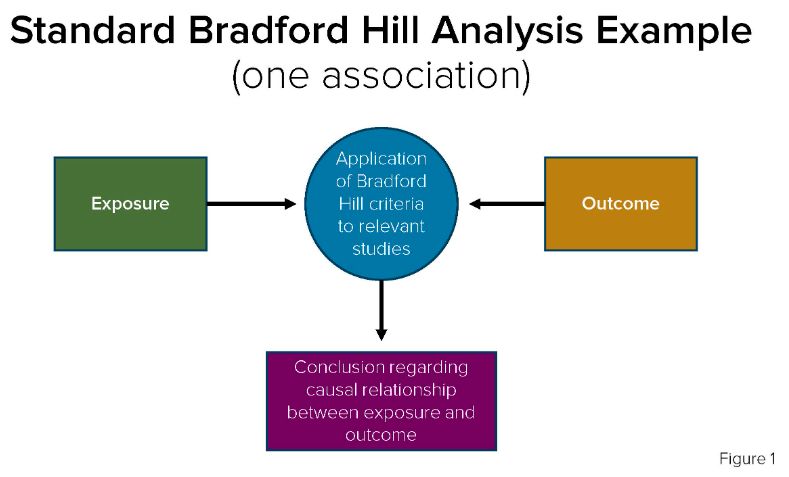 Standard Bradford Hill Analysis Example
(one association)

Exposure

Application of Bradford Hill criteria to relevant studies

Outcome

Conclusion regarding causal relationship between exposure and outcome

Figure 1